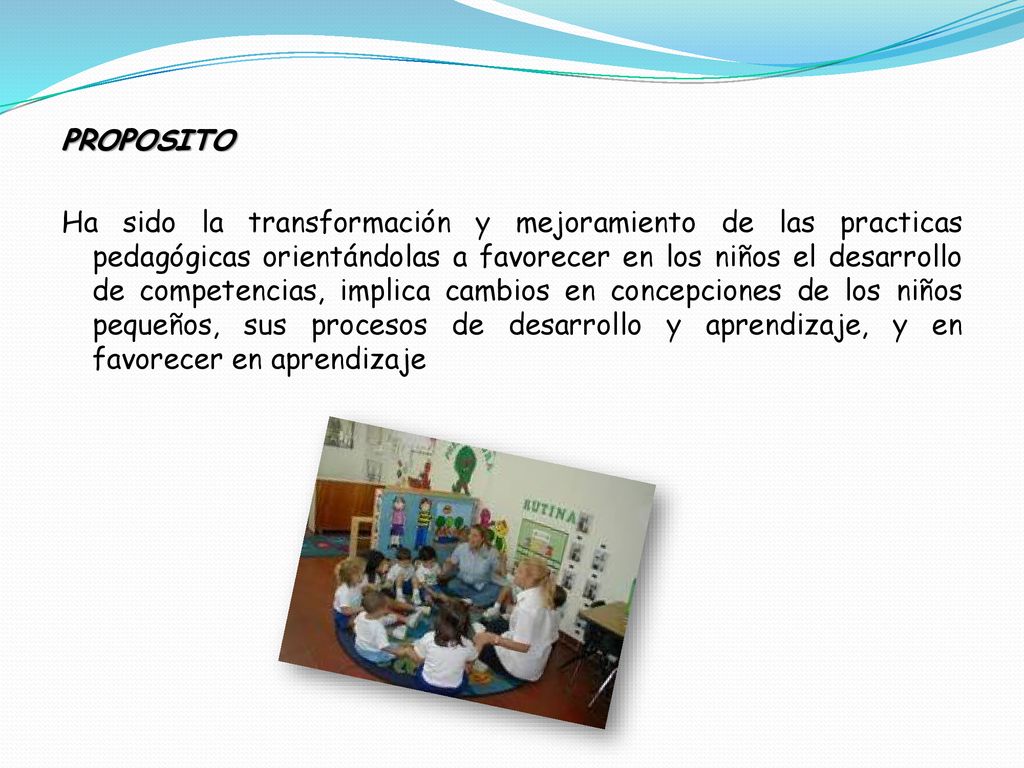 PROPOSITO

Ha sido la transformación y mejoramiento de las practicas pedagógicas orientándolas a favorecer en los niños el desarrollo de competencias, implica cambios en concepciones de los niños pequeños, sus procesos de desarrollo y aprendizaje, y en favorecer en aprendizaje

RUTINA